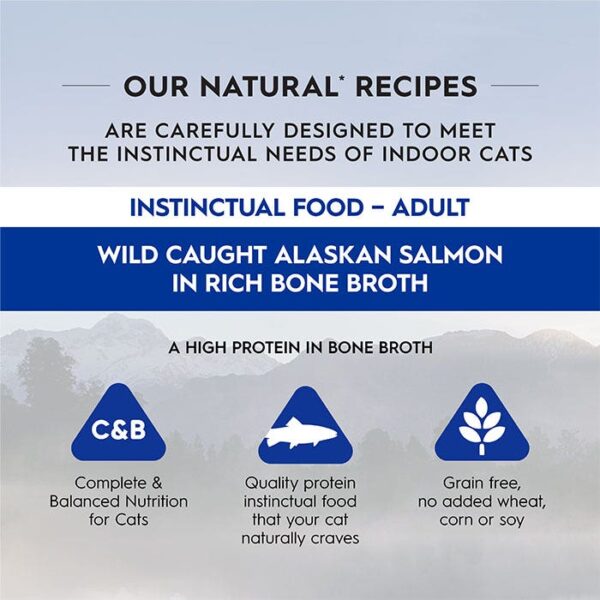 OUR NATURAL* RECIPES

ARE CAREFULLY DESIGNED TO MEET THE INSTINCTUAL NEEDS OF INDOOR CATS

INSTINCTUAL FOOD – ADULT

WILD CAUGHT ALASKAN SALMON IN RICH BONE BROTH

A HIGH PROTEIN IN BONE BROTH

C&B

Complete & Balanced Nutrition for Cats

Quality protein instinctual food that your cat naturally craves

Grain free, no added wheat, corn or soy